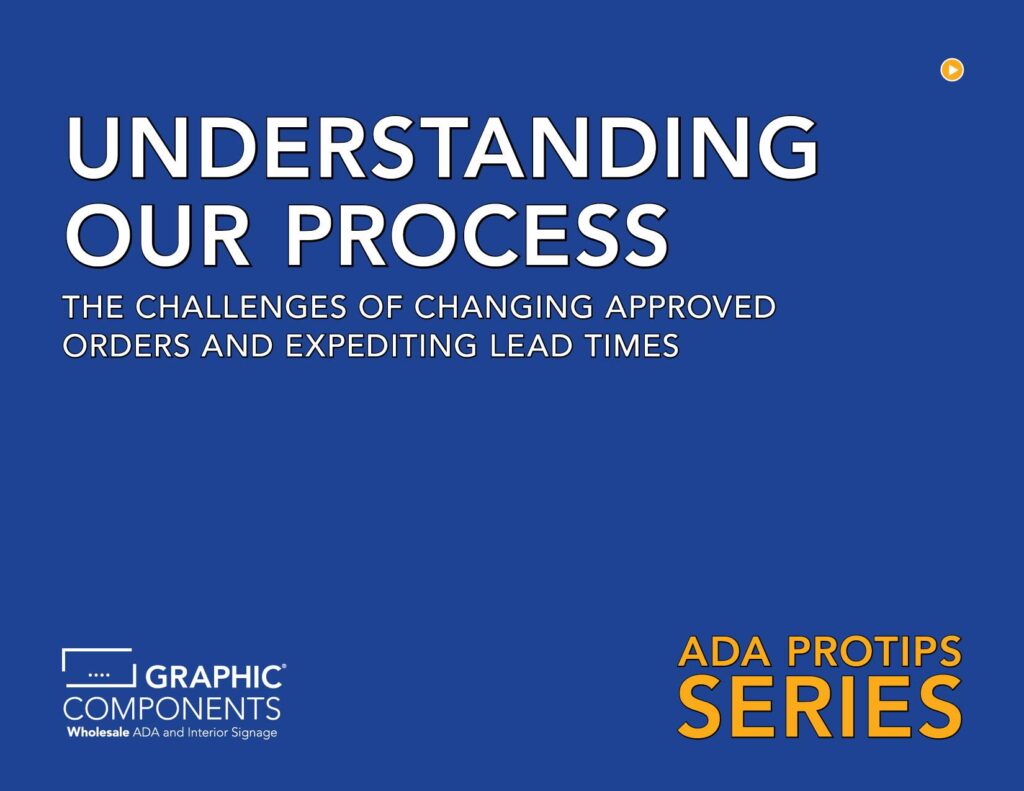 UNDERSTANDING OUR PROCESS

THE CHALLENGES OF CHANGING APPROVED ORDERS AND EXPEDITING LEAD TIMES

GRAPHIC® COMPONENTS
Wholesale ADA and Interior Signage

ADA PROTIPS SERIES